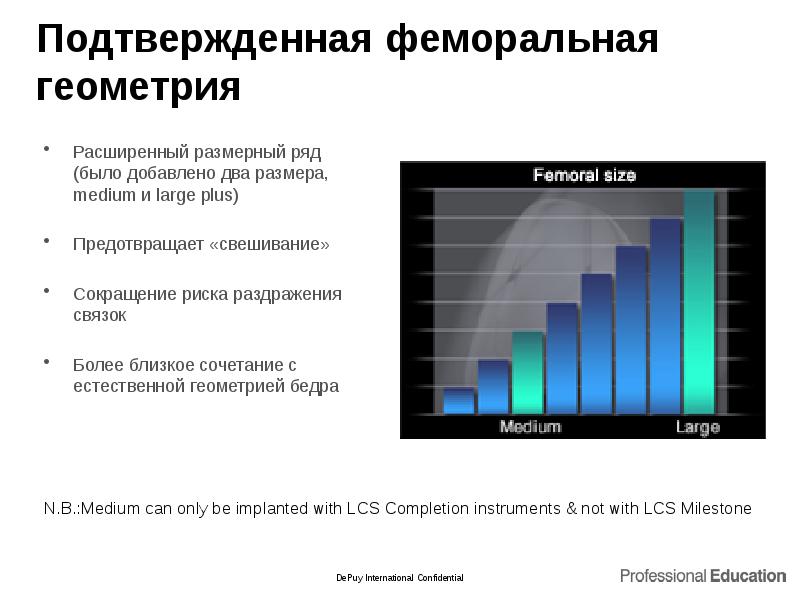 Подтвержденная феморальная геометрия

• Расширенный размерный ряд (было добавлено два размера, medium и large plus)

• Предотвращает «свешивание»

• Сокращение риска раздражения связок

• Более близкое сочетание с естественной геометрией бедра

Femoral size

Medium

Large

N.B.:Medium can only be implanted with LCS Completion instruments & not with LCS Milestone

DePuy International Confidential

Professional Education